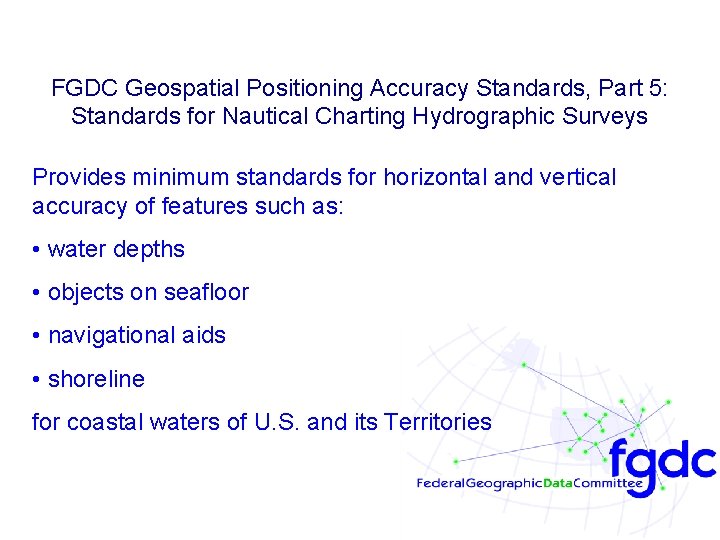 FGDC Geospatial Positioning Accuracy Standards, Part 5: Standards for Nautical Charting Hydrographic Surveys

Provides minimum standards for horizontal and vertical accuracy of features such as:

• water depths

• objects on seafloor

• navigational aids

• shoreline

for coastal waters of U.S. and its Territories

fgdc

FederalGeographicDataCommittee